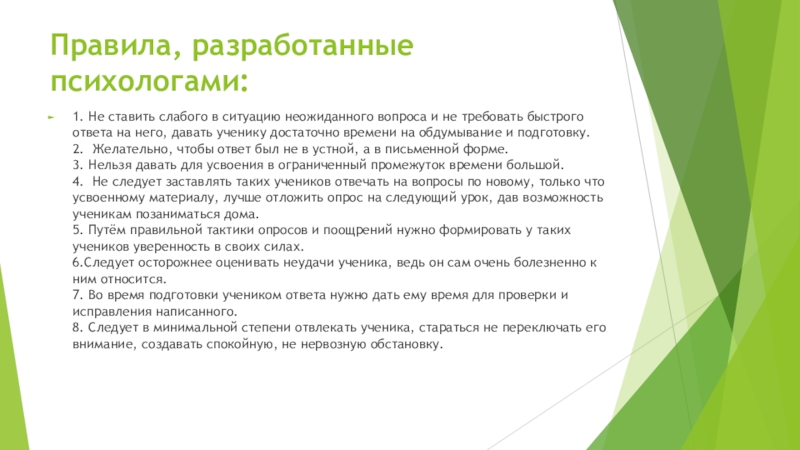 Правила, разработанные психологами:

1. Не ставить слабого в ситуацию неожиданного вопроса и не требовать быстрого ответа на него, давать ученику достаточно времени на обдумывание и подготовку.
2. Желательно, чтобы ответ был не в устной, а в письменной форме.
3. Нельзя давать для усвоения в ограниченный промежуток времени большой.
4. Не следует заставлять таких учеников отвечать на вопросы по новому, только что усвоенному материалу, лучше отложить опрос на следующий урок, дав возможность ученикам позаниматься дома.
5. Путём правильной тактики опросов и поощрений нужно формировать у таких учеников уверенность в своих силах.
6.Следует осторожнее оценивать неудачи ученика, ведь он сам очень болезненно к ним относится.
7. Во время подготовки учеником ответа нужно дать ему время для проверки и исправления написанного.
8. Следует в минимальной степени отвлекать ученика, стараться не переключать его внимание, создавать спокойную, не нервозную обстановку.